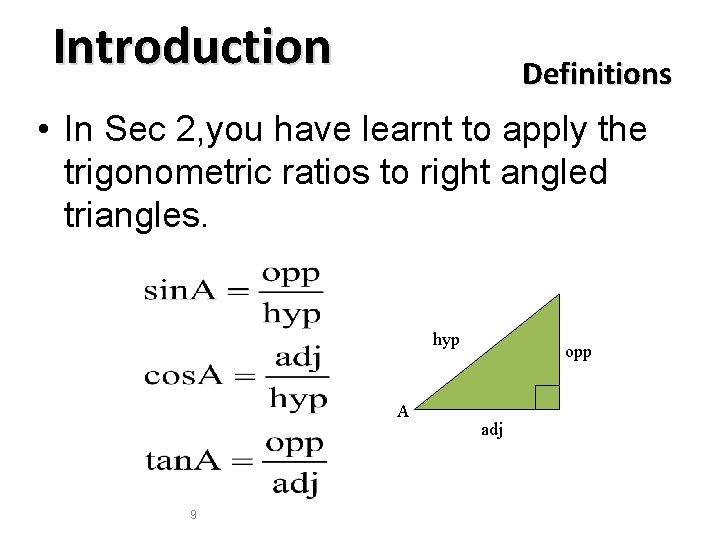 Introduction

Definitions

• In Sec 2,you have learnt to apply the trigonometric ratios to right angled triangles.

$\sin A = \frac{opp}{hyp}$

$\cos A = \frac{adj}{hyp}$

$\tan A = \frac{opp}{adj}$

hyp

opp

A

adj

9